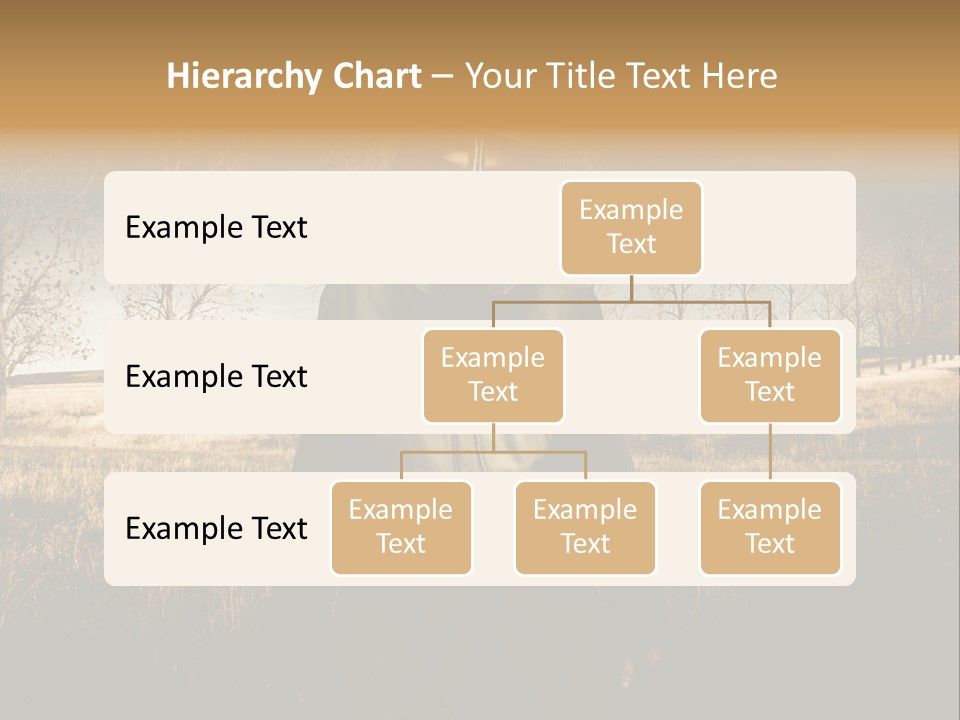 Hierarchy Chart – Your Title Text Here

Example Text

Example Text

Example Text

Example Text

Example Text

Example Text

Example Text

Example Text

Example Text